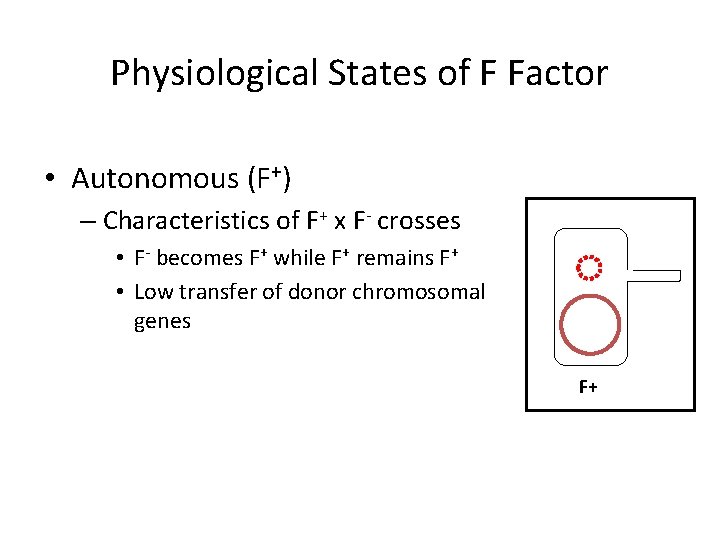 Physiological States of F Factor

• Autonomous ($F^+$)

– Characteristics of $F^+$ x $F^-$ crosses

• $F^-$ becomes $F^+$ while $F^+$ remains $F^+$

• Low transfer of donor chromosomal genes

F+